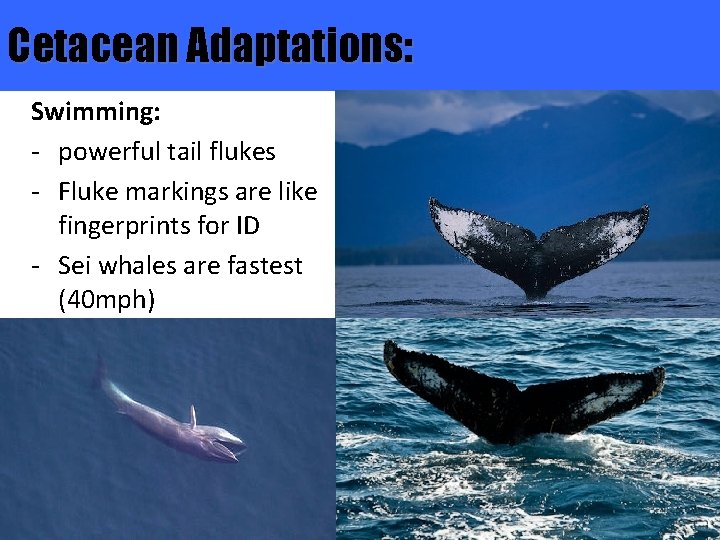 Cetacean Adaptations:

Swimming:

- powerful tail flukes
- Fluke markings are like fingerprints for ID
- Sei whales are fastest (40mph)